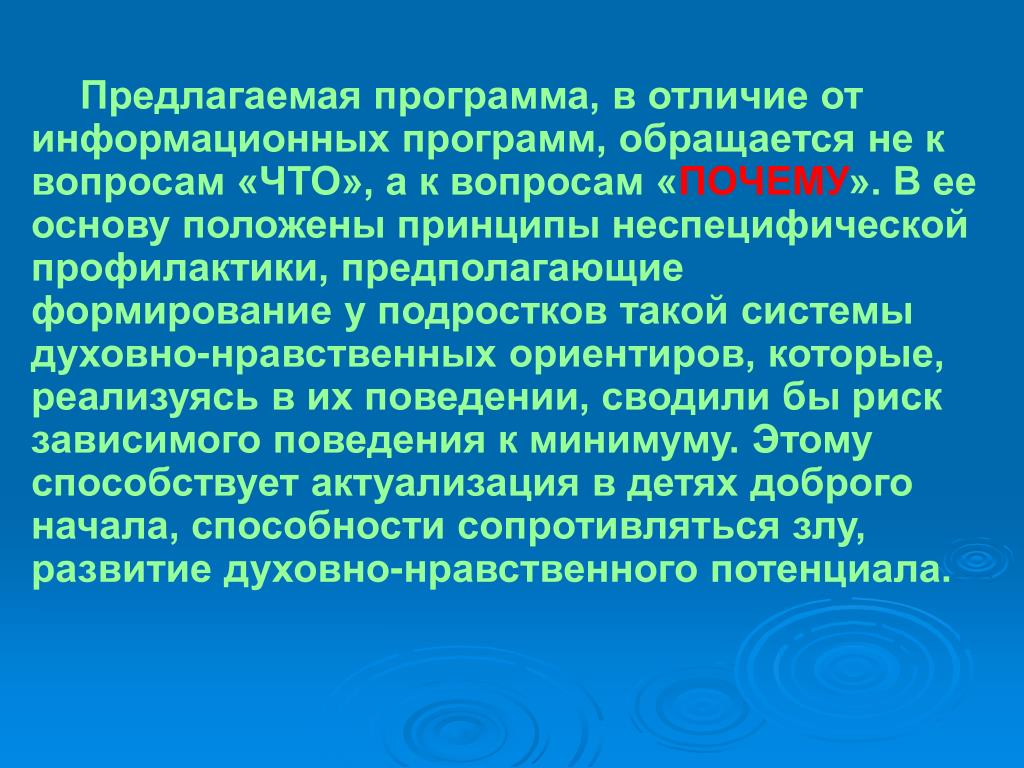 Предлагаемая программа, в отличие от информационных программ, обращается не к вопросам «ЧТО», а к вопросам «ПОЧЕМУ». В ее основу положены принципы неспецифической профилактики, предполагающие формирование у подростков такой системы духовно-нравственных ориентиров, которые, реализуясь в их поведении, сводили бы риск зависимого поведения к минимуму. Этому способствует актуализация в детях доброго начала, способности сопротивляться злу, развитие духовно-нравственного потенциала.